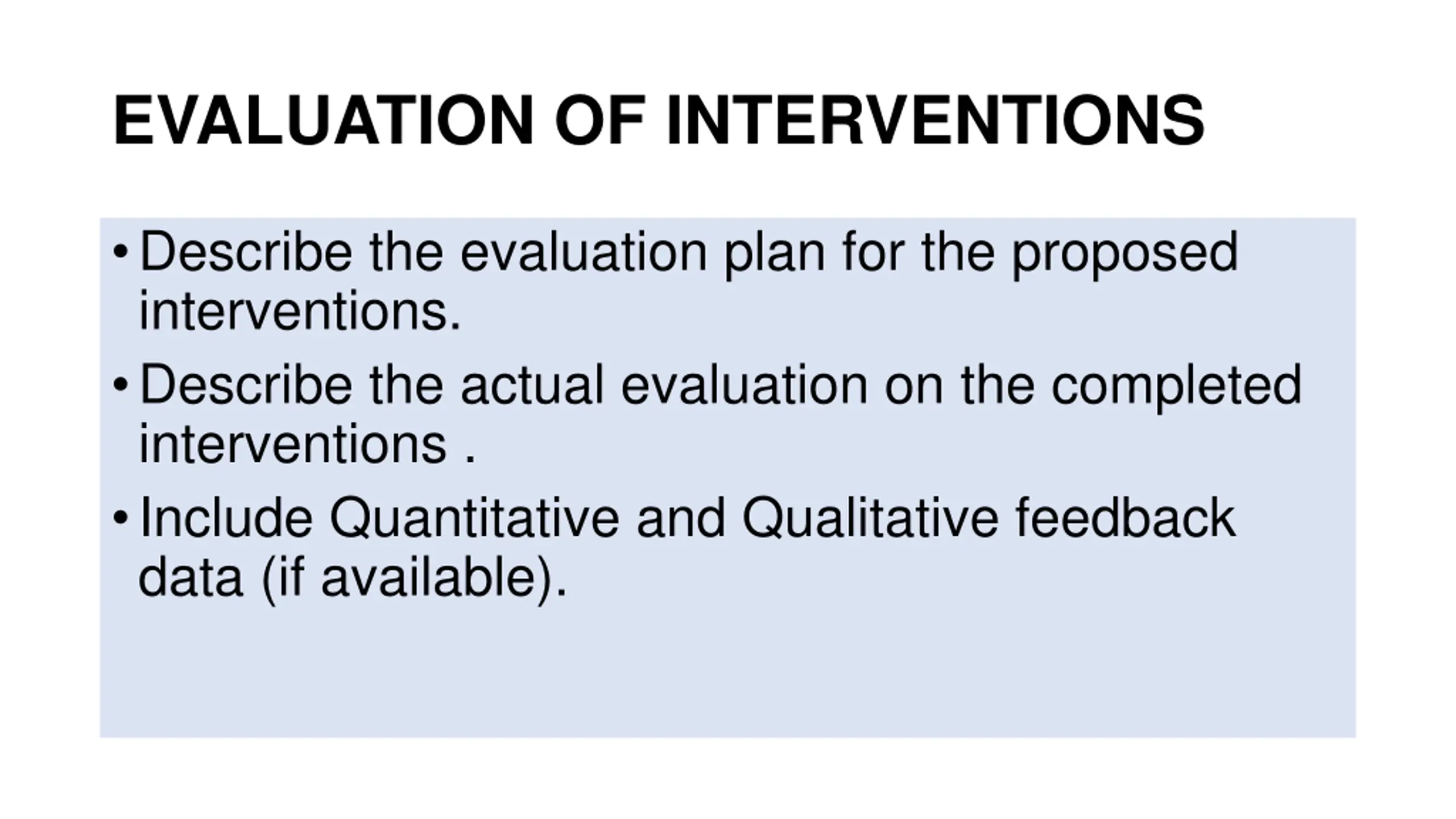 EVALUATION OF INTERVENTIONS

• Describe the evaluation plan for the proposed interventions.
• Describe the actual evaluation on the completed interventions .
• Include Quantitative and Qualitative feedback data (if available).